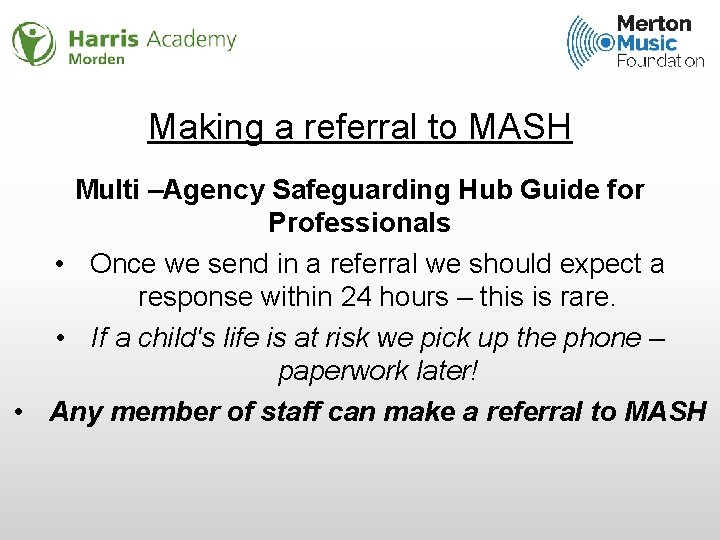 Harris Academy
Morden

Merton
Music
Foundation

Making a referral to MASH

Multi –Agency Safeguarding Hub Guide for Professionals

• Once we send in a referral we should expect a response within 24 hours – this is rare.

• If a child's life is at risk we pick up the phone – paperwork later!

• Any member of staff can make a referral to MASH